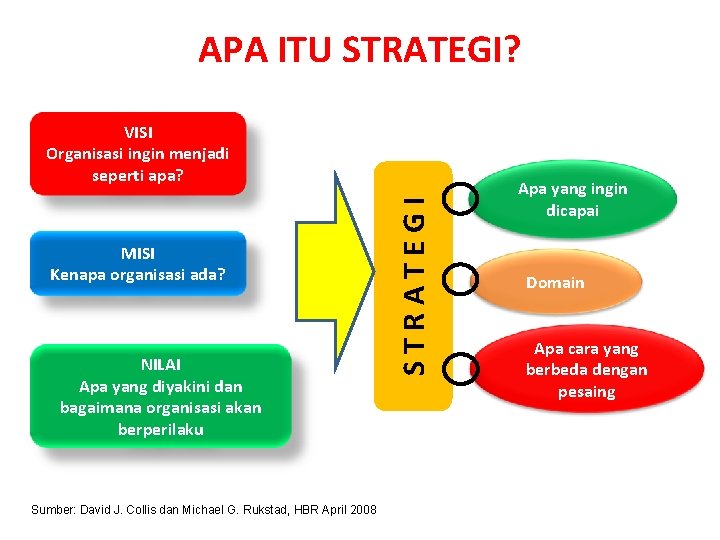 APA ITU STRATEGI?

VISI
Organisasi ingin menjadi seperti apa?

MISI
Kenapa organisasi ada?

NILAI
Apa yang diyakini dan bagaimana organisasi akan berperilaku

STRATEGI

Apa yang ingin dicapai

Domain

Apa cara yang berbeda dengan pesaing

Sumber: David J. Collis dan Michael G. Rukstad, HBR April 2008